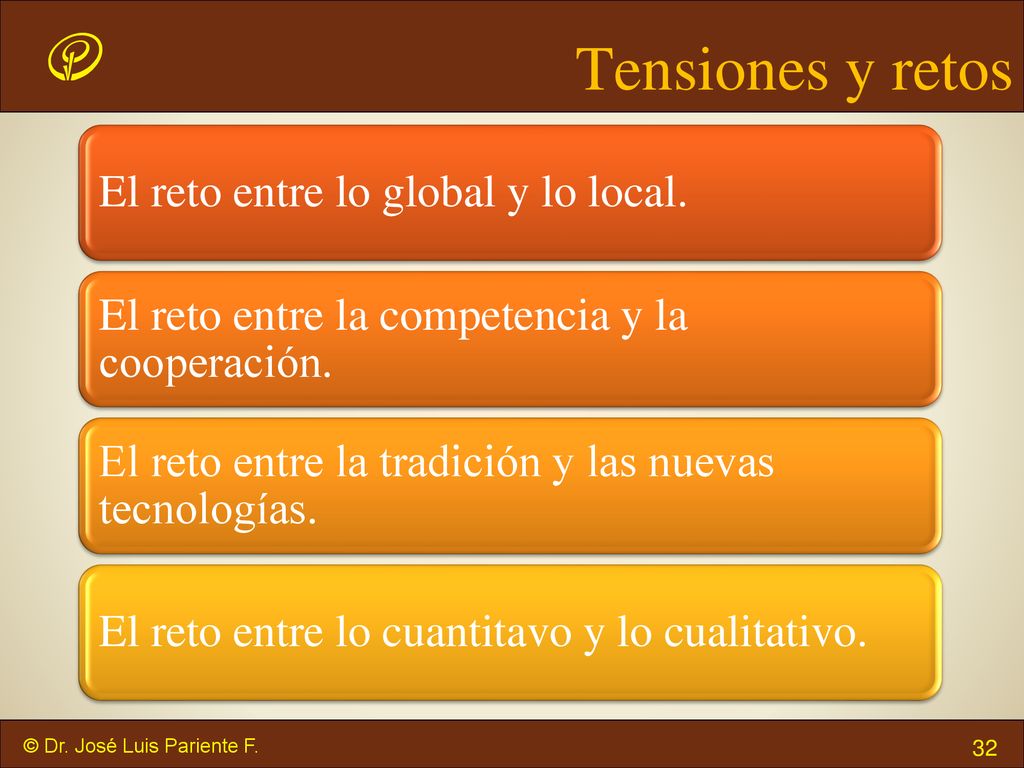 Tensiones y retos

El reto entre lo global y lo local.

El reto entre la competencia y la cooperación.

El reto entre la tradición y las nuevas tecnologías.

El reto entre lo cuantitavo y lo cualitativo.

© Dr. José Luis Pariente F.

32